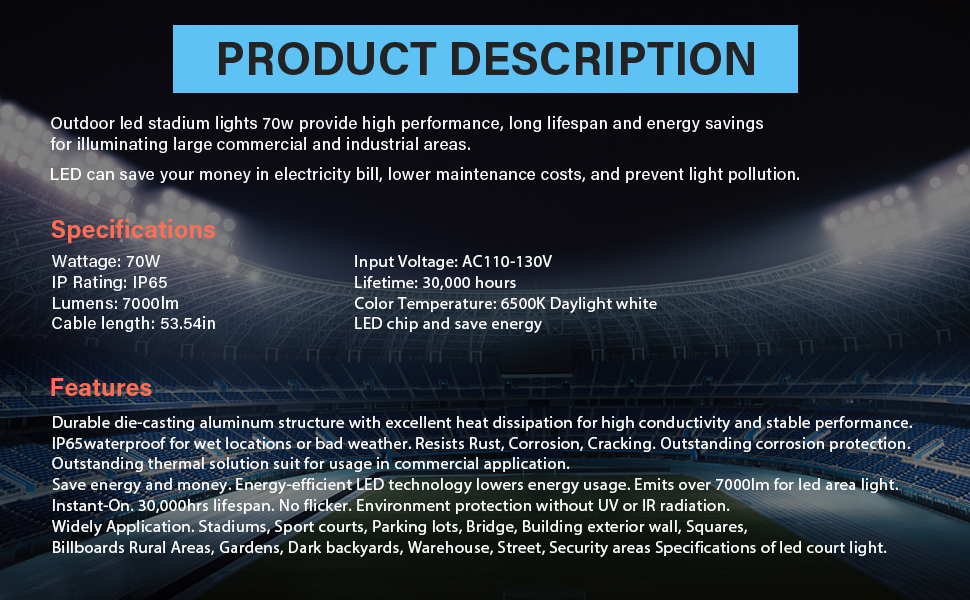 PRODUCT DESCRIPTION

Outdoor led stadium lights 70w provide high performance, long lifespan and energy savings for illuminating large commercial and industrial areas.

LED can save your money in electricity bill, lower maintenance costs, and prevent light pollution.

Specifications

Wattage: 70W
IP Rating: IP65
Lumens: 7000lm
Cable length: 53.54in

Input Voltage: AC110-130V
Lifetime: 30,000 hours
Color Temperature: 6500K Daylight white
LED chip and save energy

Features

Durable die-casting aluminum structure with excellent heat dissipation for high conductivity and stable performance.
IP65waterproof for wet locations or bad weather. Resists Rust, Corrosion, Cracking. Outstanding corrosion protection.
Outstanding thermal solution suit for usage in commercial application.
Save energy and money. Energy-efficient LED technology lowers energy usage. Emits over 7000lm for led area light.
Instant-On. 30,000hrs lifespan. No flicker. Environment protection without UV or IR radiation.
Widely Application. Stadiums, Sport courts, Parking lots, Bridge, Building exterior wall, Squares, Billboards Rural Areas, Gardens, Dark backyards, Warehouse, Street, Security areas Specifications of led court light.